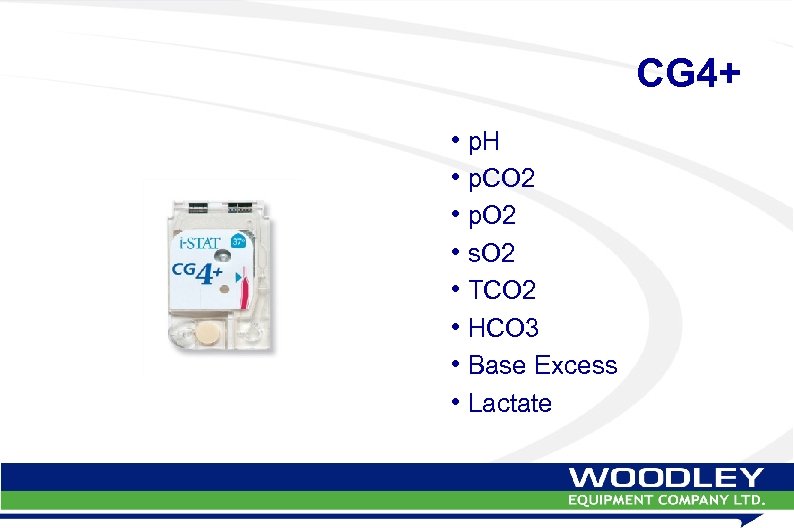 CG4+

i-STAT 37°

CG4+

• pH
• pCO2
• pO2
• sO2
• TCO2
• HCO3
• Base Excess
• Lactate

WOODLEY
EQUIPMENT COMPANY LTD.